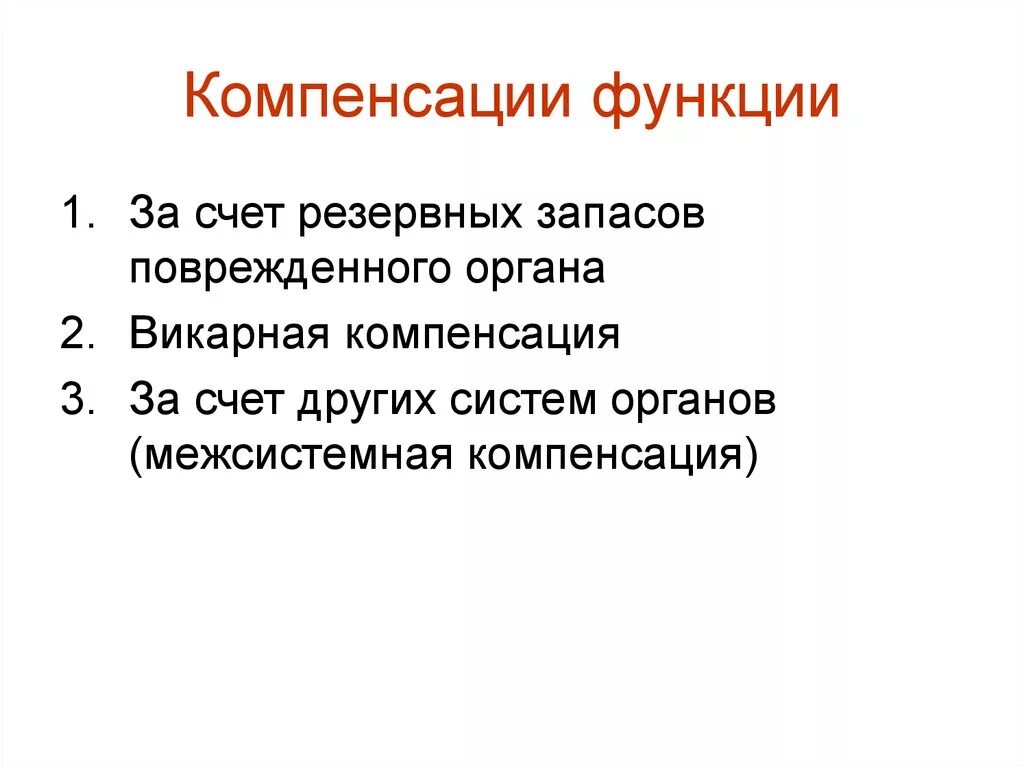 Компенсации функции

1. За счет резервных запасов поврежденного органа
2. Викарная компенсация
3. За счет других систем органов (межсистемная компенсация)